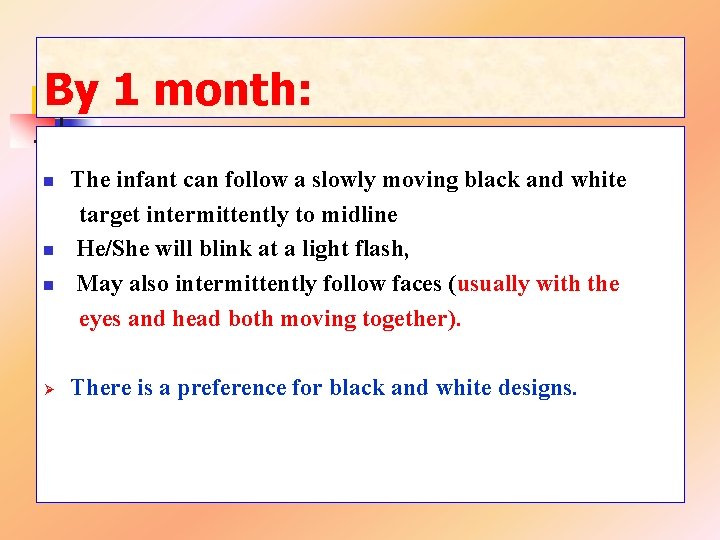 By 1 month:

- The infant can follow a slowly moving black and white target intermittently to midline
- He/She will blink at a light flash,
- May also intermittently follow faces (usually with the eyes and head both moving together).

➢ There is a preference for black and white designs.